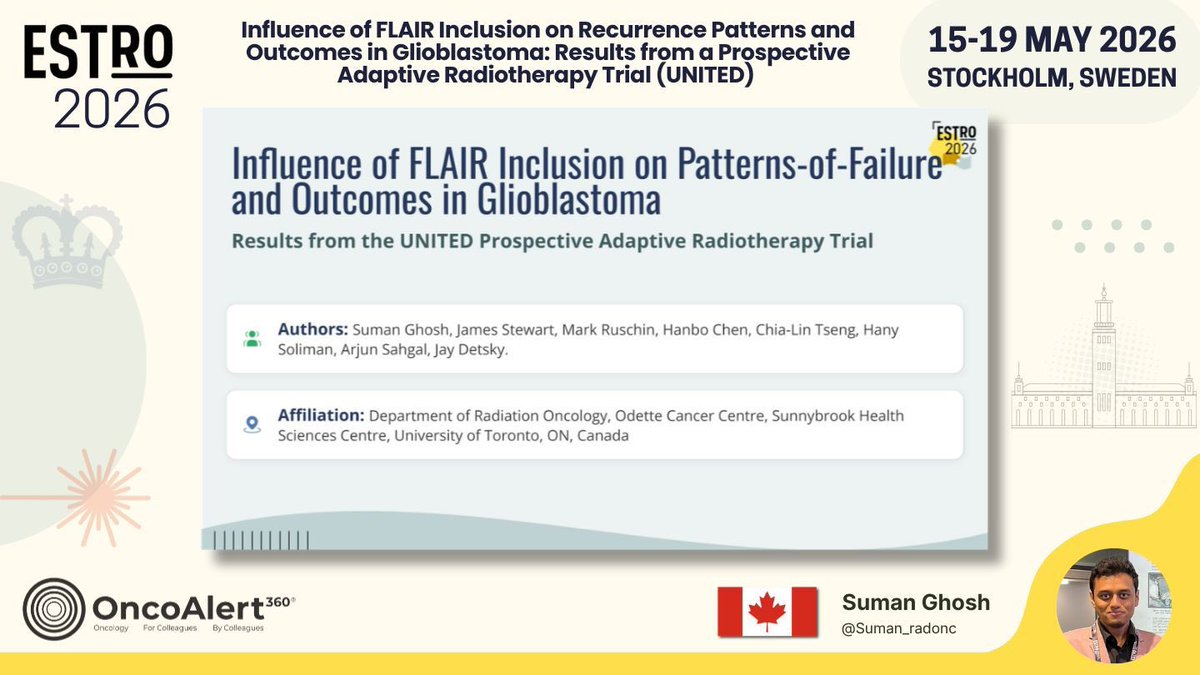 ESTRO 2026

Influence of FLAIR Inclusion on Recurrence Patterns and Outcomes in Glioblastoma: Results from a Prospective Adaptive Radiotherapy Trial (UNITED)

15-19 MAY 2026
STOCKHOLM, SWEDEN

ESTRO 2026

Influence of FLAIR Inclusion on Patterns-of-Failure and Outcomes in Glioblastoma

Results from the UNITED Prospective Adaptive Radiotherapy Trial

Authors: Suman Ghosh, James Stewart, Mark Ruschin, Hanbo Chen, Chia-Lin Tseng, Hany Soliman, Arjun Sahgal, Jay Detsky.

Affiliation: Department of Radiation Oncology, Odette Cancer Centre, Sunnybrook Health Sciences Centre, University of Toronto, ON, Canada

OncoAlert 360°
Oncology For Colleagues By Colleagues

Suman Ghosh
@Suman_radonc